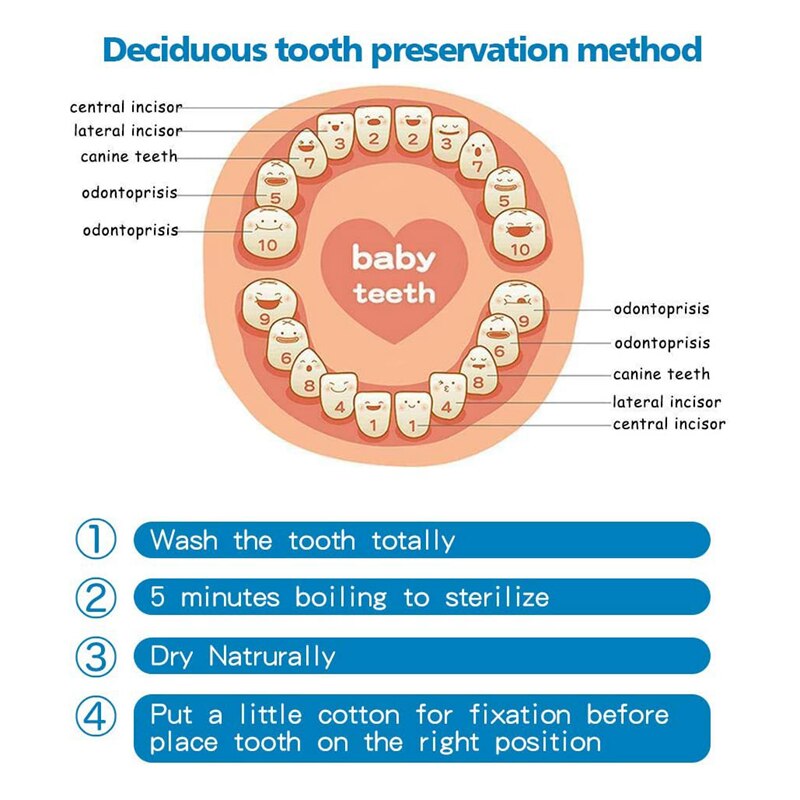 Deciduous tooth preservation method

central incisor
lateral incisor
canine teeth
odontoprisis
odontoprisis

3 2 2 3
7 7
5 5
10 10

baby teeth

9 9
6 6
8 8
4 4
1 1

odontoprisis
odontoprisis
canine teeth
lateral incisor
central incisor

① Wash the tooth totally

② 5 minutes boiling to sterilize

③ Dry Natrurally

④ Put a little cotton for fixation before place tooth on the right position